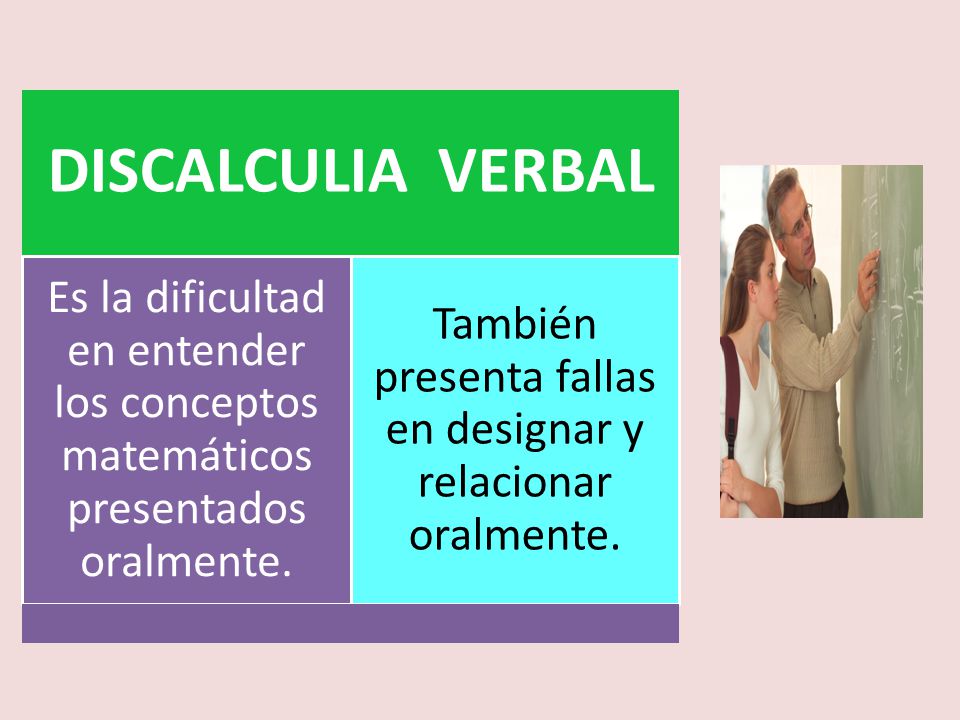 DISCALCULIA VERBAL

Es la dificultad en entender los conceptos matemáticos presentados oralmente.

También presenta fallas en designar y relacionar oralmente.